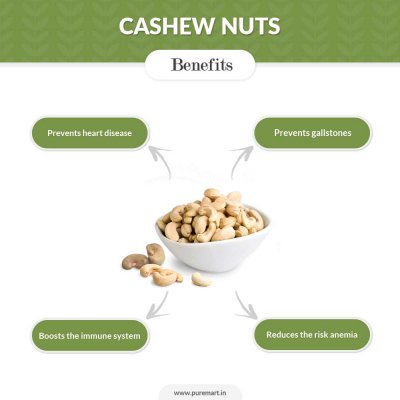 CASHEW NUTS

Benefits

Prevents heart disease

Prevents gallstones

Boosts the immune system

Reduces the risk anemia

www.puremart.in